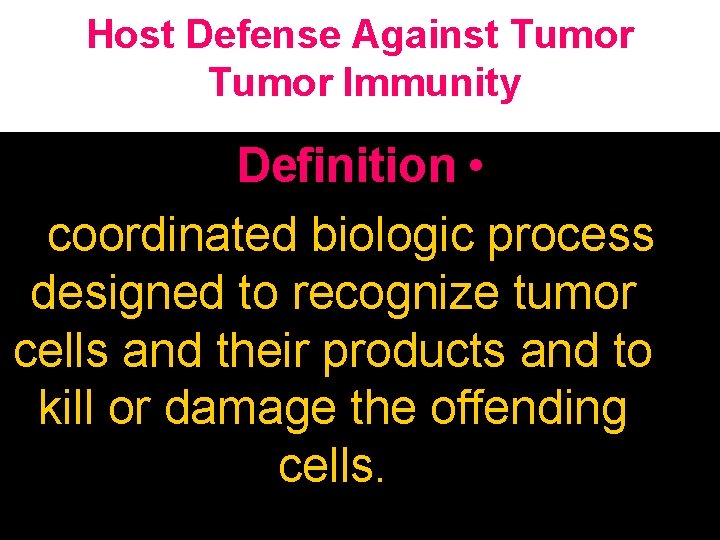 Host Defense Against Tumor
Tumor Immunity

Definition •

coordinated biologic process designed to recognize tumor cells and their products and to kill or damage the offending cells.